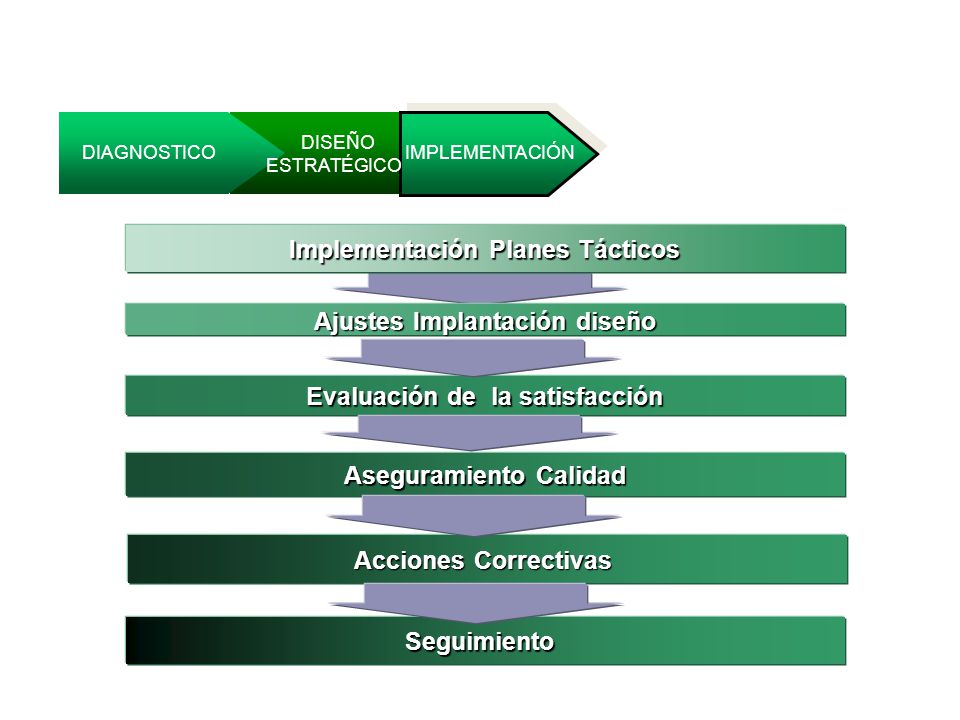 DIAGNOSTICO

DISEÑO ESTRATÉGICO

IMPLEMENTACIÓN

Implementación Planes Tácticos

Ajustes Implantación diseño

Evaluación de la satisfacción

Aseguramiento Calidad

Acciones Correctivas

Seguimiento